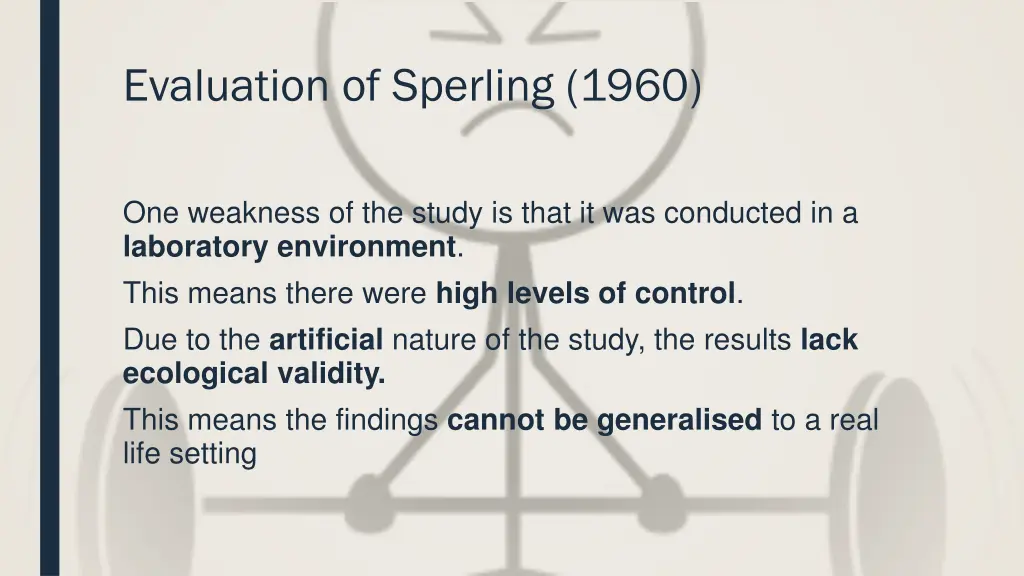 Evaluation of Sperling (1960)

One weakness of the study is that it was conducted in a laboratory environment.

This means there were high levels of control.

Due to the artificial nature of the study, the results lack ecological validity.

This means the findings cannot be generalised to a real life setting